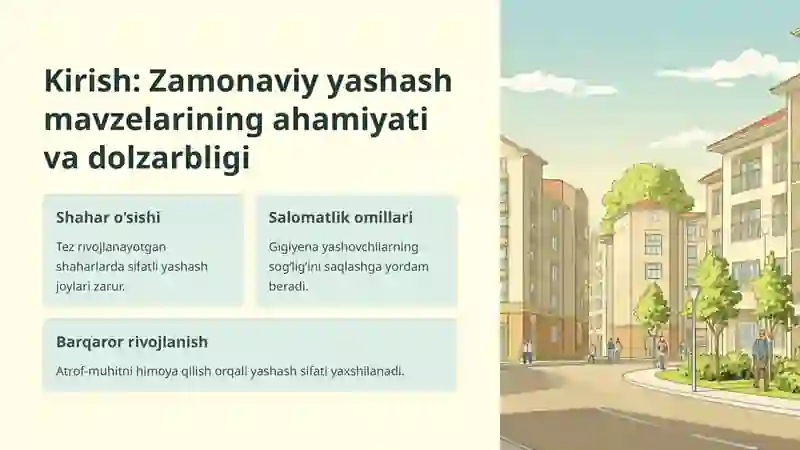 Kirish: Zamonaviy yashash mavzelarining ahamiyati va dolzarbligi

Shahar o'sishi

Tez rivojlanayotgan shaharlarda sifatli yashash joylari zarur.

Salomatlik omillari

Gigiyena yashovchilarning sog'lig'ini saqlashga yordam beradi.

Barqaror rivojlanish

Atrof-muhitni himoya qilish orqali yashash sifati yaxshilanadi.